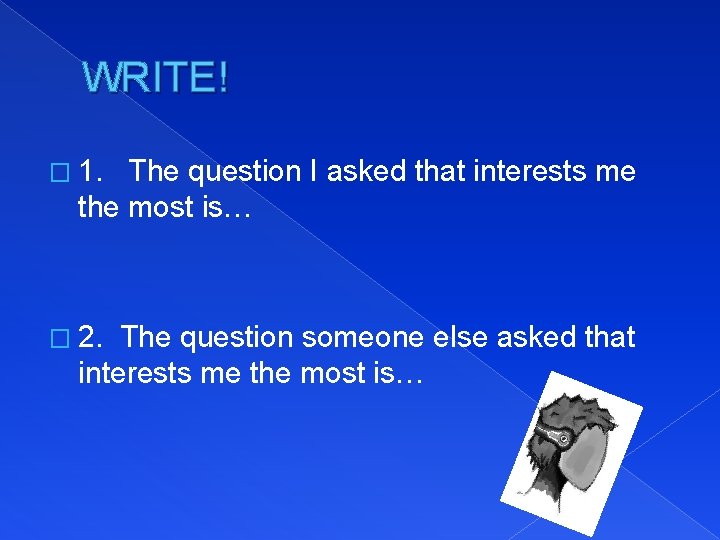 WRITE!

1. The question I asked that interests me the most is…

2. The question someone else asked that interests me the most is…